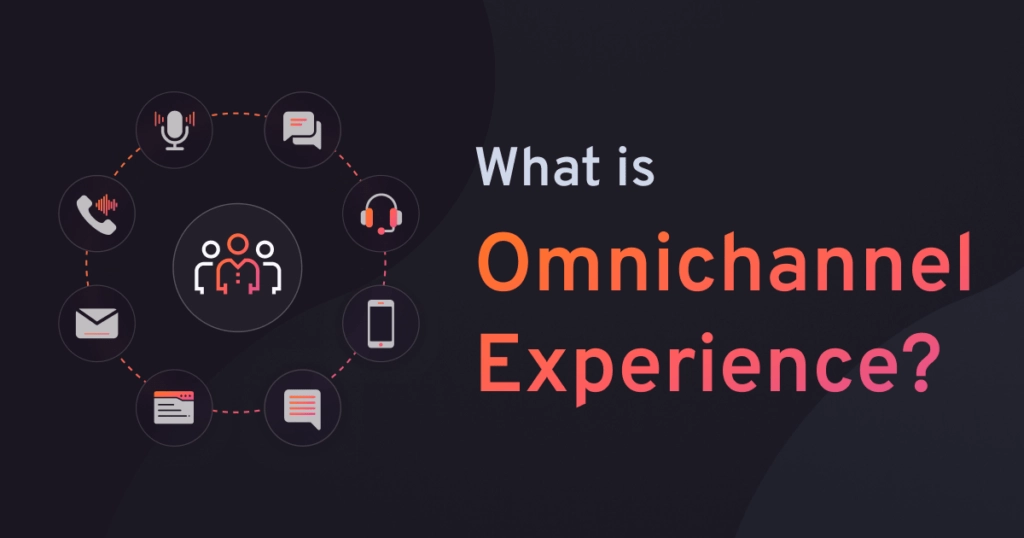 What is
Omnichannel
Experience?